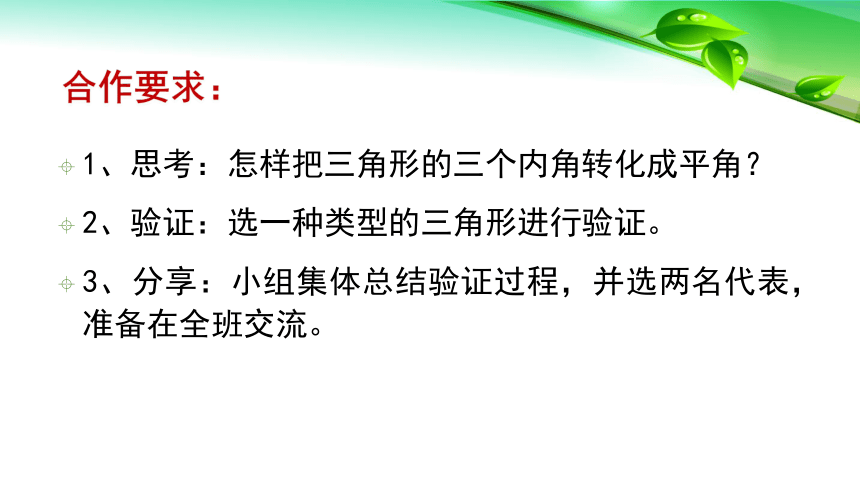 合作要求：

1、思考：怎样把三角形的三个内角转化成平角？

2、验证：选一种类型的三角形进行验证。

3、分享：小组集体总结验证过程，并选两名代表，准备在全班交流。